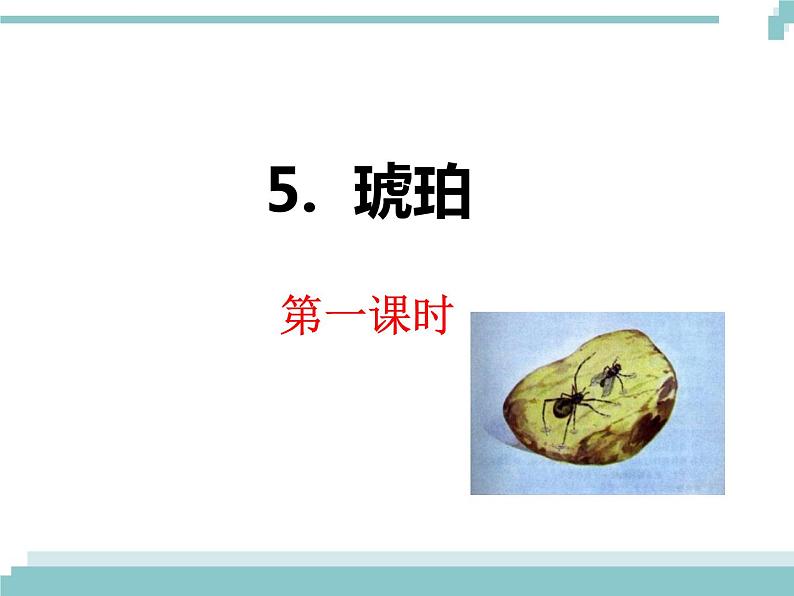 5. 琥珀

第一课时